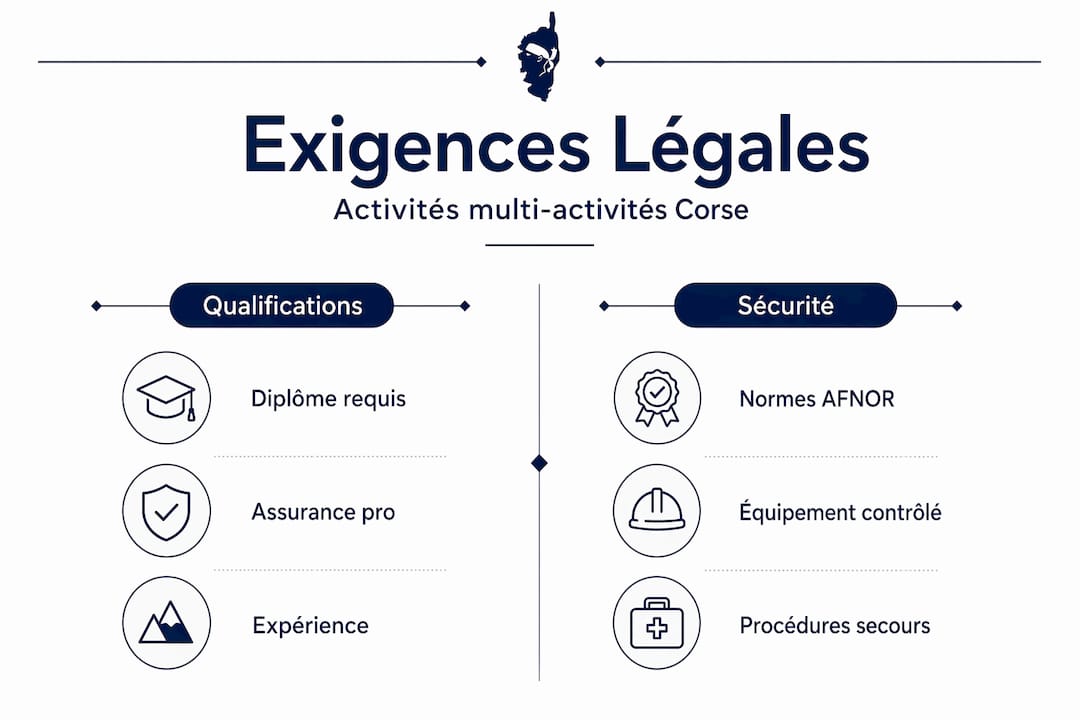 Exigences Légales

Activités multi-activités Corse

Qualifications

Diplôme requis

Assurance pro

Expérience

Sécurité

Normes AFNOR

Équipement contrôlé

Procédures secours